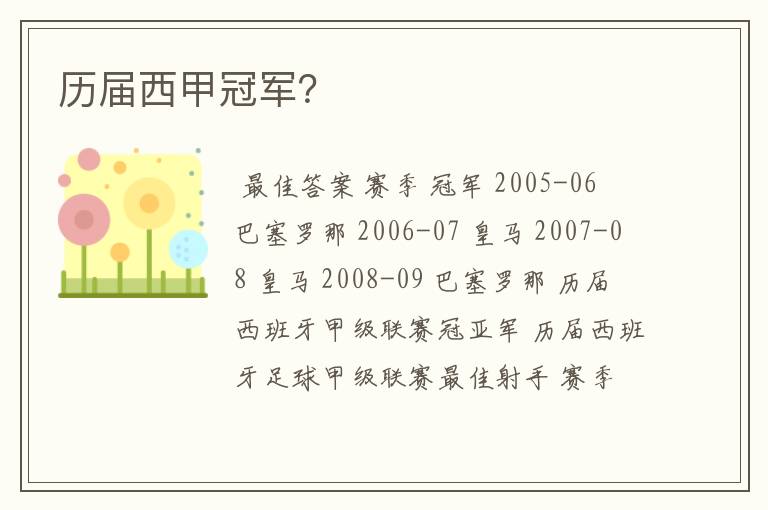 历届西甲冠军？

最佳答案 赛季 冠军 2005-06 巴塞罗那 2006-07 皇马 2007-08 皇马 2008-09 巴塞罗那 历届西班牙甲级联赛冠亚军 历届西班牙足球甲级联赛最佳射手 赛季